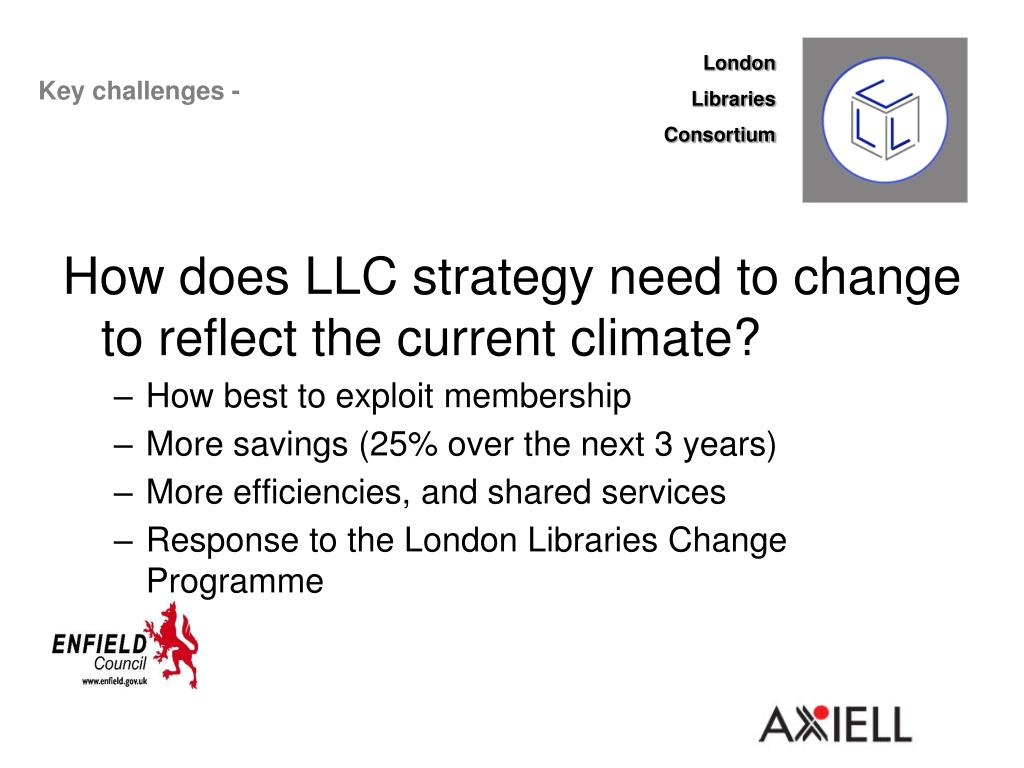 Key challenges -

London
Libraries
Consortium

LLC

How does LLC strategy need to change to reflect the current climate?

– How best to exploit membership
– More savings (25% over the next 3 years)
– More efficiencies, and shared services
– Response to the London Libraries Change Programme

ENFIELD Council
www.enfield.gov.uk

AXIELL